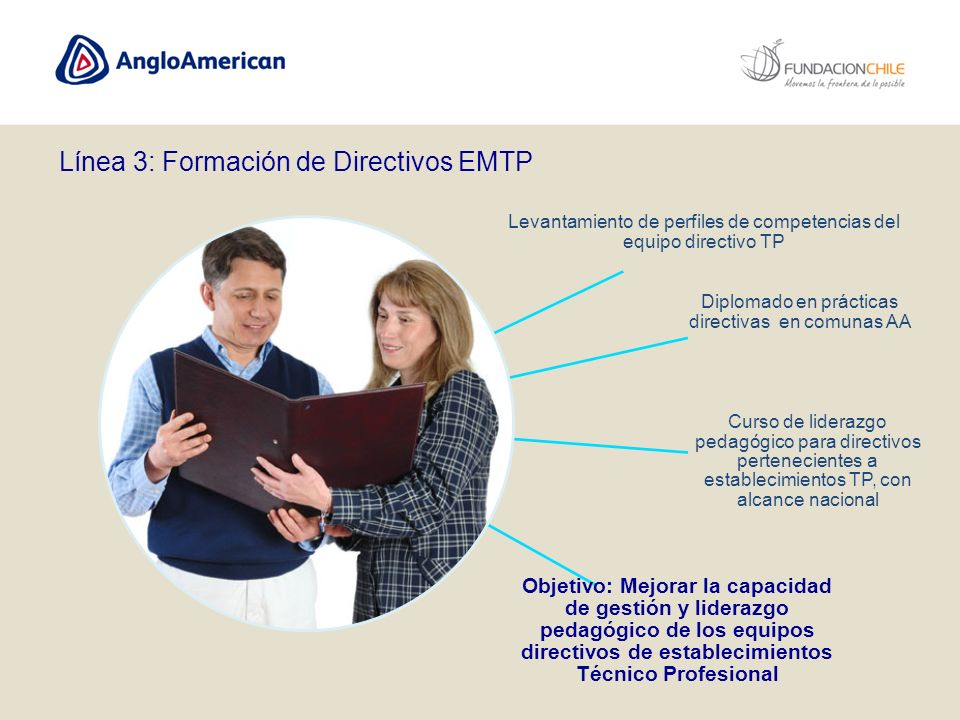 AngloAmerican

FUNDACIONCHILE
Movemos la frontera de lo posible

Línea 3: Formación de Directivos EMTP

Levantamiento de perfiles de competencias del equipo directivo TP

Diplomado en prácticas directivas en comunas AA

Curso de liderazgo pedagógico para directivos pertenecientes a establecimientos TP, con alcance nacional

Objetivo: Mejorar la capacidad de gestión y liderazgo pedagógico de los equipos directivos de establecimientos Técnico Profesional